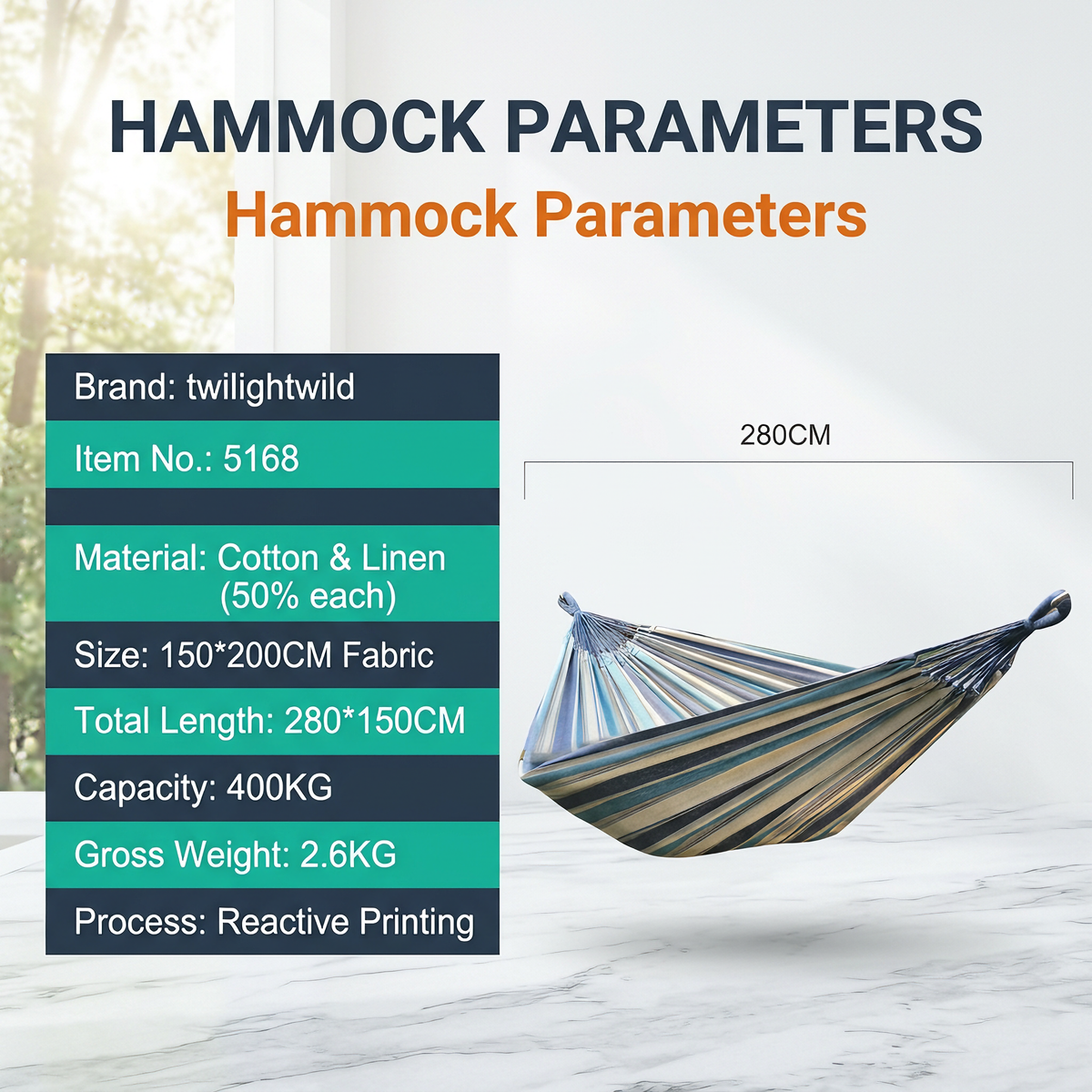 HAMMOCK PARAMETERS
Hammock Parameters

Brand: twilightwild

Item No.: 5168

Material: Cotton & Linen (50% each)

Size: 150*200CM Fabric

Total Length: 280*150CM

Capacity: 400KG

Gross Weight: 2.6KG

Process: Reactive Printing

280CM